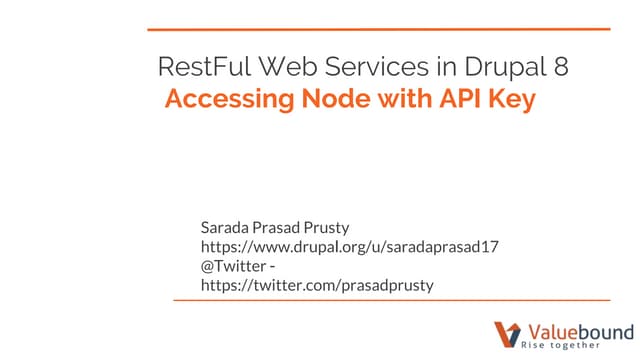 RestFul Web Services in Drupal 8
Accessing Node with API Key

Sarada Prasad Prusty
https://www.drupal.org/u/saradaprasad17
@Twitter -
https://twitter.com/prasadprusty

Valuebound
Rise together